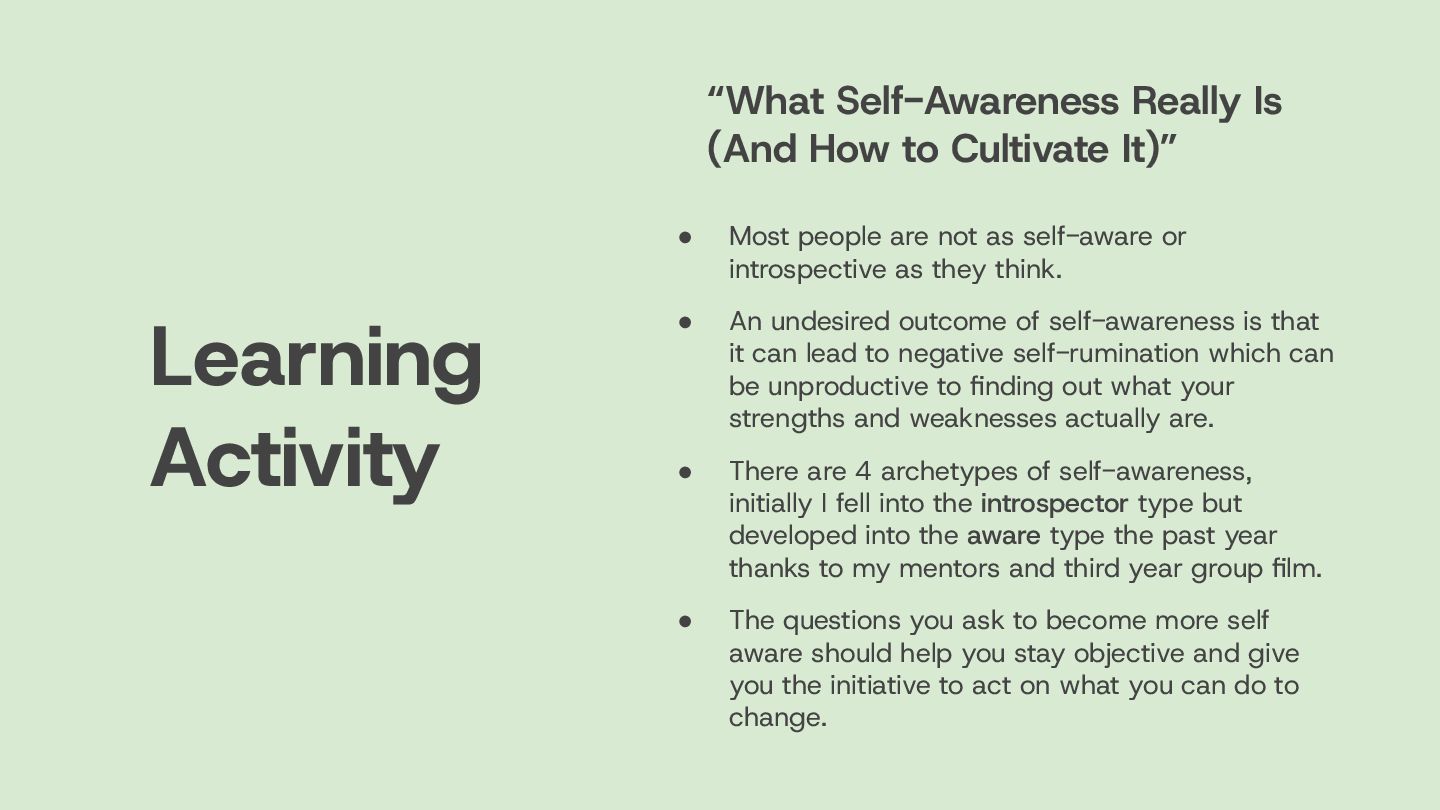 Learning Activity

“What Self-Awareness Really Is (And How to Cultivate It)”

● Most people are not as self-aware or introspective as they think.

● An undesired outcome of self-awareness is that it can lead to negative self-rumination which can be unproductive to finding out what your strengths and weaknesses actually are.

● There are 4 archetypes of self-awareness, initially I fell into the introspector type but developed into the aware type the past year thanks to my mentors and third year group film.

● The questions you ask to become more self aware should help you stay objective and give you the initiative to act on what you can do to change.